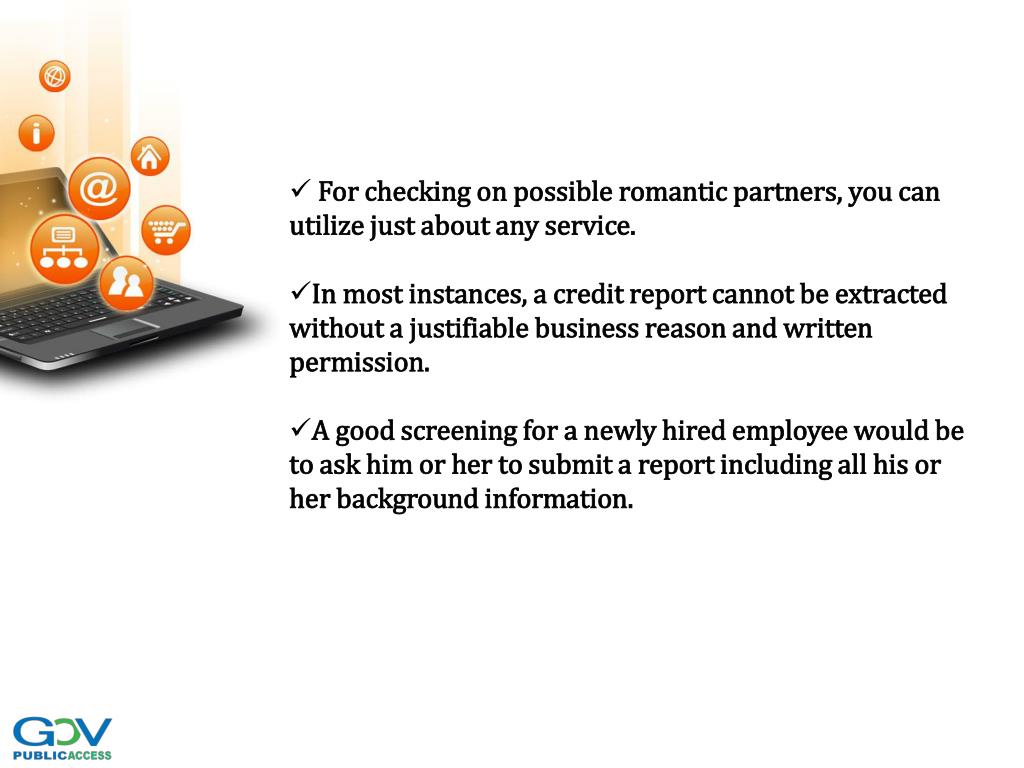 ✓ For checking on possible romantic partners, you can utilize just about any service.

✓In most instances, a credit report cannot be extracted without a justifiable business reason and written permission.

✓A good screening for a newly hired employee would be to ask him or her to submit a report including all his or her background information.

GOV
PUBLICACCESS